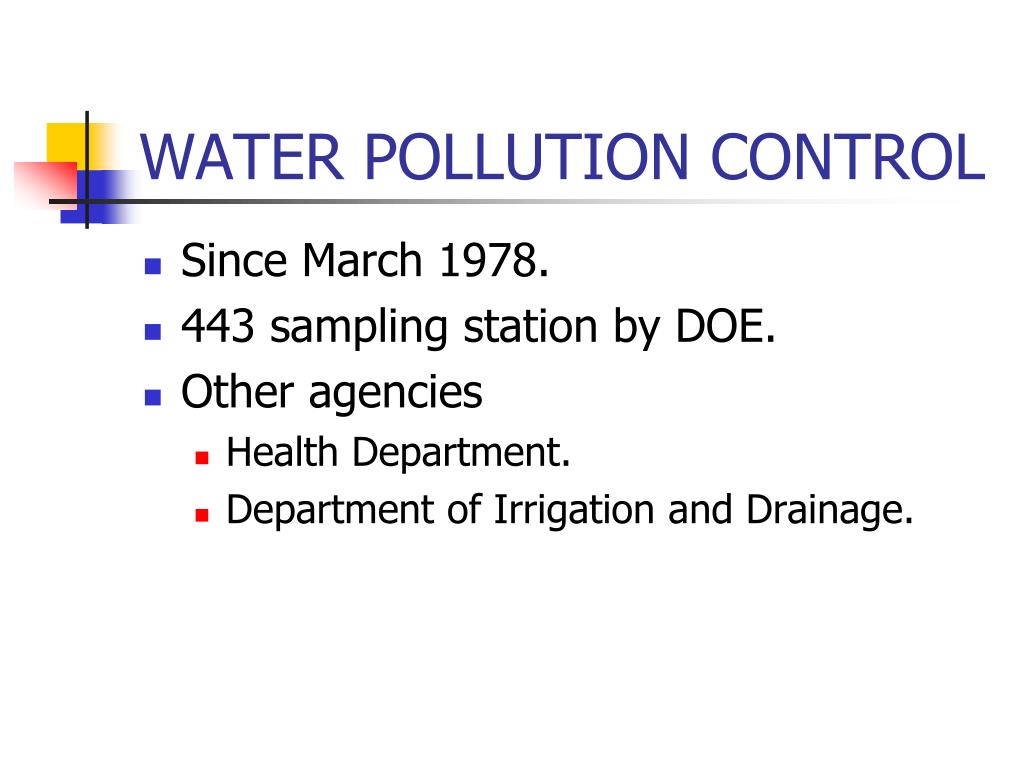 WATER POLLUTION CONTROL

- Since March 1978.
- 443 sampling station by DOE.
- Other agencies
  - Health Department.
  - Department of Irrigation and Drainage.